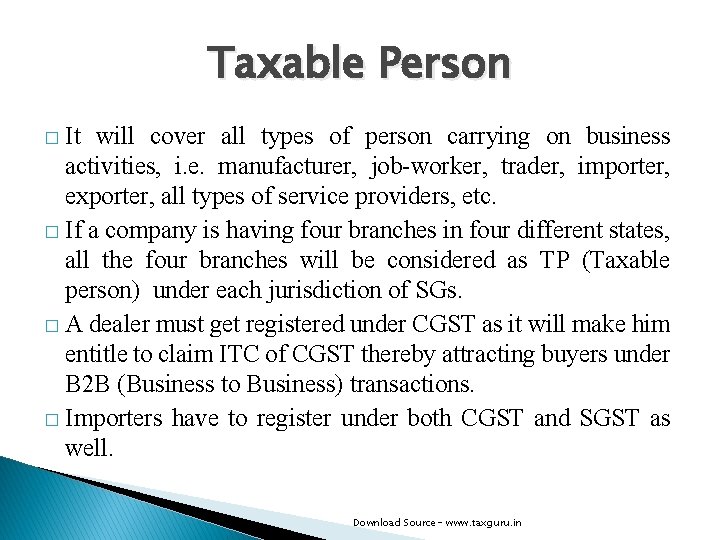 Taxable Person

□ It will cover all types of person carrying on business activities, i.e. manufacturer, job-worker, trader, importer, exporter, all types of service providers, etc.

□ If a company is having four branches in four different states, all the four branches will be considered as TP (Taxable person) under each jurisdiction of SGs.

□ A dealer must get registered under CGST as it will make him entitle to claim ITC of CGST thereby attracting buyers under B2B (Business to Business) transactions.

□ Importers have to register under both CGST and SGST as well.

Download Source - www.taxguru.in